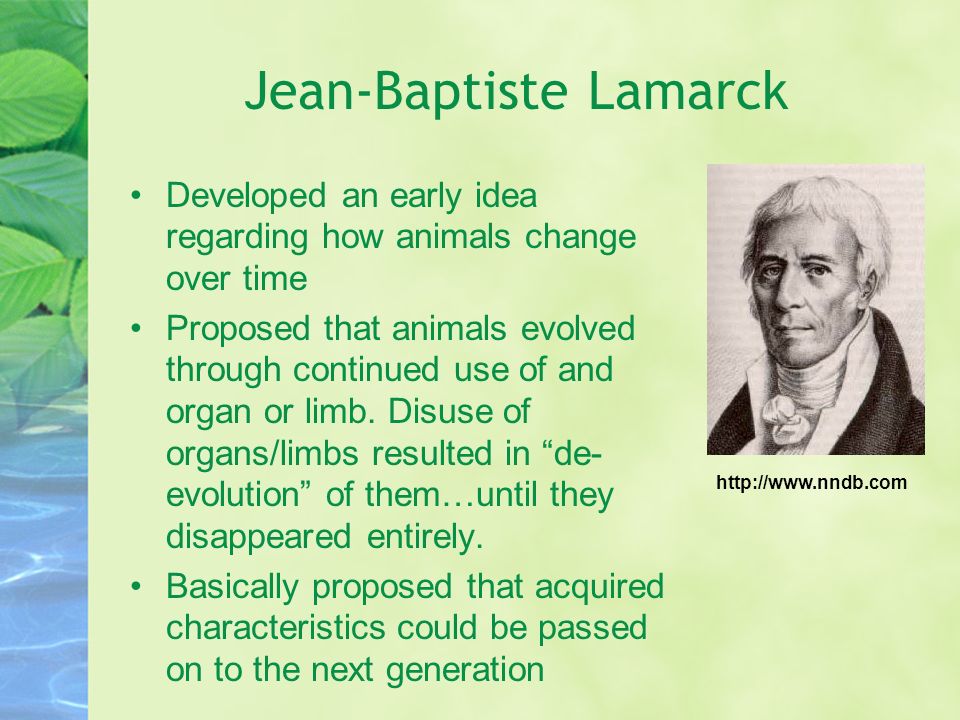 Jean-Baptiste Lamarck

• Developed an early idea regarding how animals change over time

• Proposed that animals evolved through continued use of and organ or limb. Disuse of organs/limbs resulted in “de-evolution” of them…until they disappeared entirely.

• Basically proposed that acquired characteristics could be passed on to the next generation

http://www.nndb.com